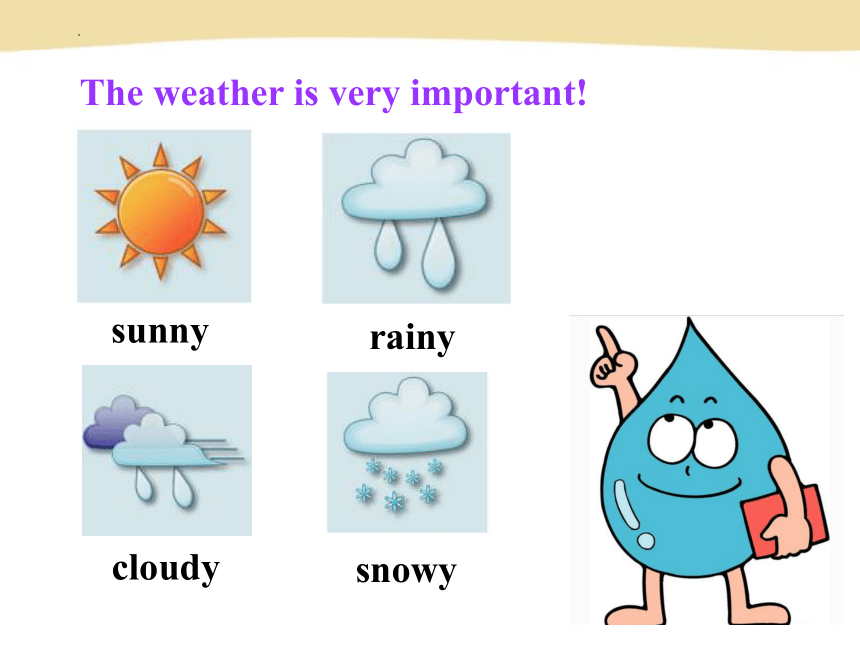 The weather is very important!

sunny

rainy

cloudy

snowy